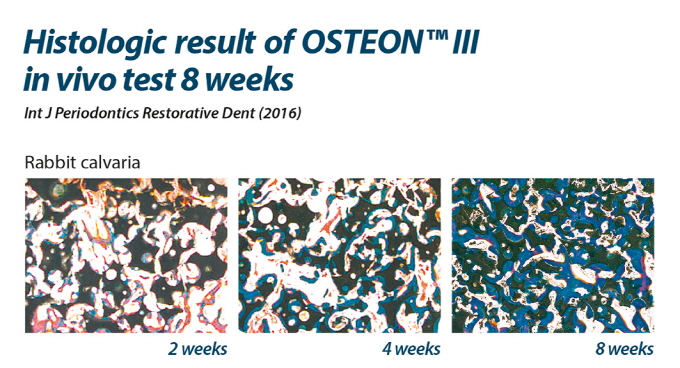 Histologic result of OSTEON™ III in vivo test 8 weeks

Int J Periodontics Restorative Dent (2016)

Rabbit calvaria

2 weeks

4 weeks

8 weeks